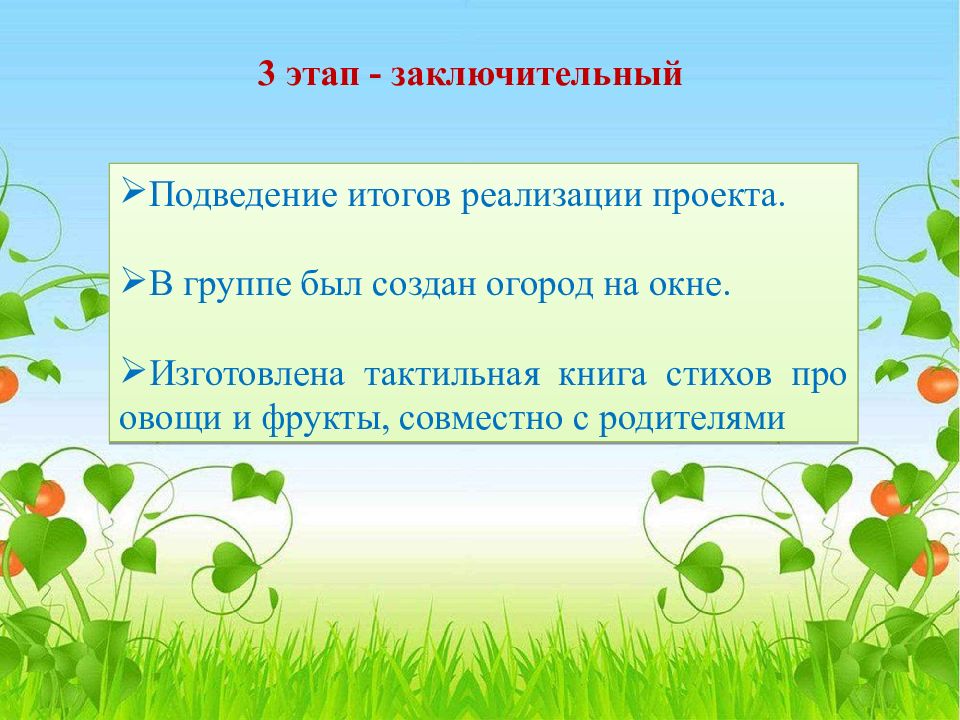 3 этап - заключительный

➢Подведение итогов реализации проекта.

➢В группе был создан огород на окне.

➢Изготовлена тактильная книга стихов про овощи и фрукты, совместно с родителями